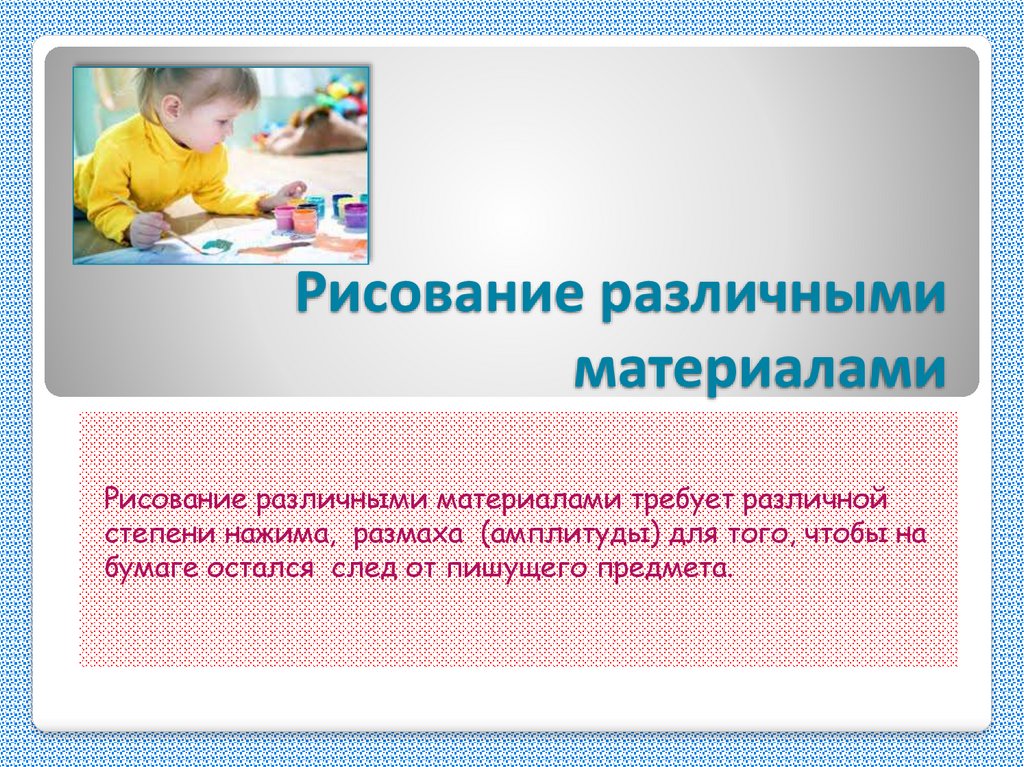 Рисование различными материалами

Рисование различными материалами требует различной степени нажима,  размаха  (амплитуды) для того, чтобы на бумаге остался  след от пишущего предмета.